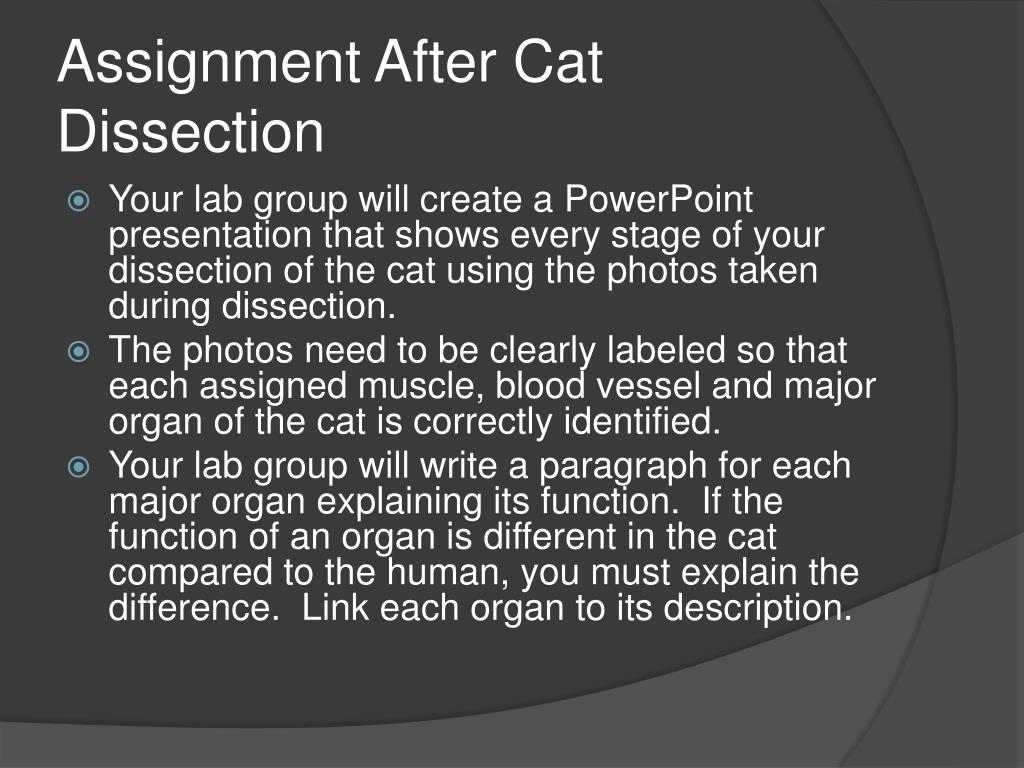 Assignment After Cat Dissection

Your lab group will create a PowerPoint presentation that shows every stage of your dissection of the cat using the photos taken during dissection.

The photos need to be clearly labeled so that each assigned muscle, blood vessel and major organ of the cat is correctly identified.

Your lab group will write a paragraph for each major organ explaining its function. If the function of an organ is different in the cat compared to the human, you must explain the difference. Link each organ to its description.